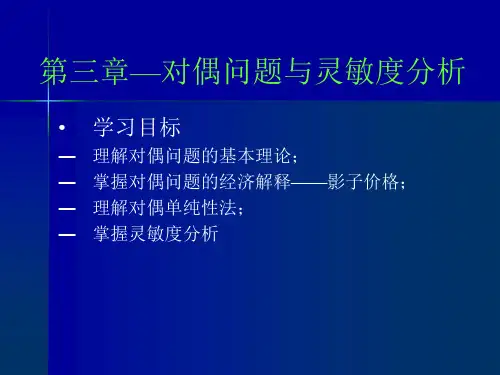 第三章—对偶问题与灵敏度分析

• 学习目标
— 理解对偶问题的基本理论；
— 掌握对偶问题的经济解释——影子价格；
— 理解对偶单纯性法；
— 掌握灵敏度分析